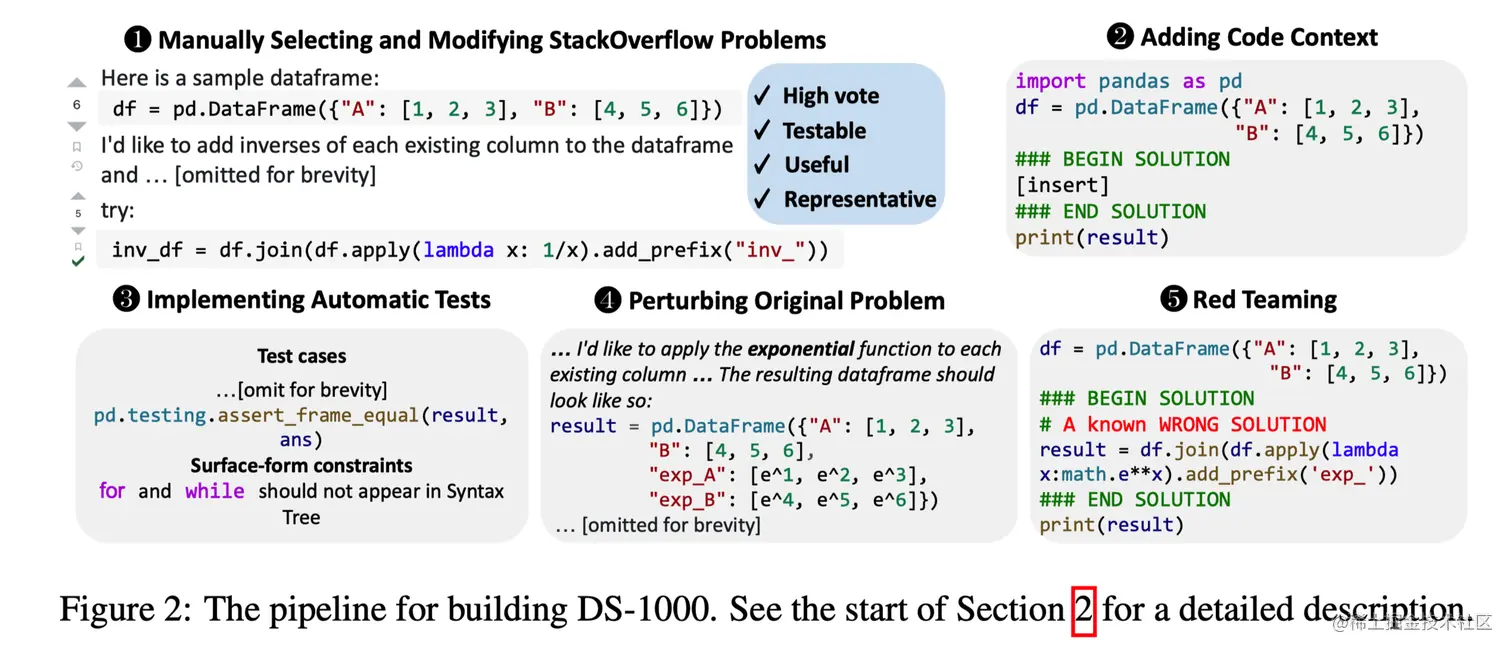 ❶ Manually Selecting and Modifying StackOverflow Problems

6

Here is a sample dataframe:

df = pd.DataFrame({"A": [1, 2, 3], "B": [4, 5, 6]})

I'd like to add inverses of each existing column to the dataframe and … [omitted for brevity]

5

try:

inv_df = df.join(df.apply(lambda x: 1/x).add_prefix("inv_"))

✓ High vote
✓ Testable
✓ Useful
✓ Representative

❷ Adding Code Context

import pandas as pd
df = pd.DataFrame({"A": [1, 2, 3],
"B": [4, 5, 6]})
### BEGIN SOLUTION
[insert]
### END SOLUTION
print(result)

❸ Implementing Automatic Tests

Test cases
…[omit for brevity]
pd.testing.assert_frame_equal(result, ans)
Surface-form constraints
for and while should not appear in Syntax Tree

❹ Perturbing Original Problem

… I'd like to apply the exponential function to each existing column … The resulting dataframe should look like so:
result = pd.DataFrame({"A": [1, 2, 3],
"B": [4, 5, 6],
"exp_A": [e^1, e^2, e^3],
"exp_B": [e^4, e^5, e^6]})
… [omitted for brevity]

❺ Red Teaming

df = pd.DataFrame({"A": [1, 2, 3],
"B": [4, 5, 6]})
### BEGIN SOLUTION
# A known WRONG SOLUTION
result = df.join(df.apply(lambda x:math.e**x).add_prefix('exp_'))
### END SOLUTION
print(result)

Figure 2: The pipeline for building DS-1000. See the start of Section 2 for a detailed description.

@稀土掘金技术社区